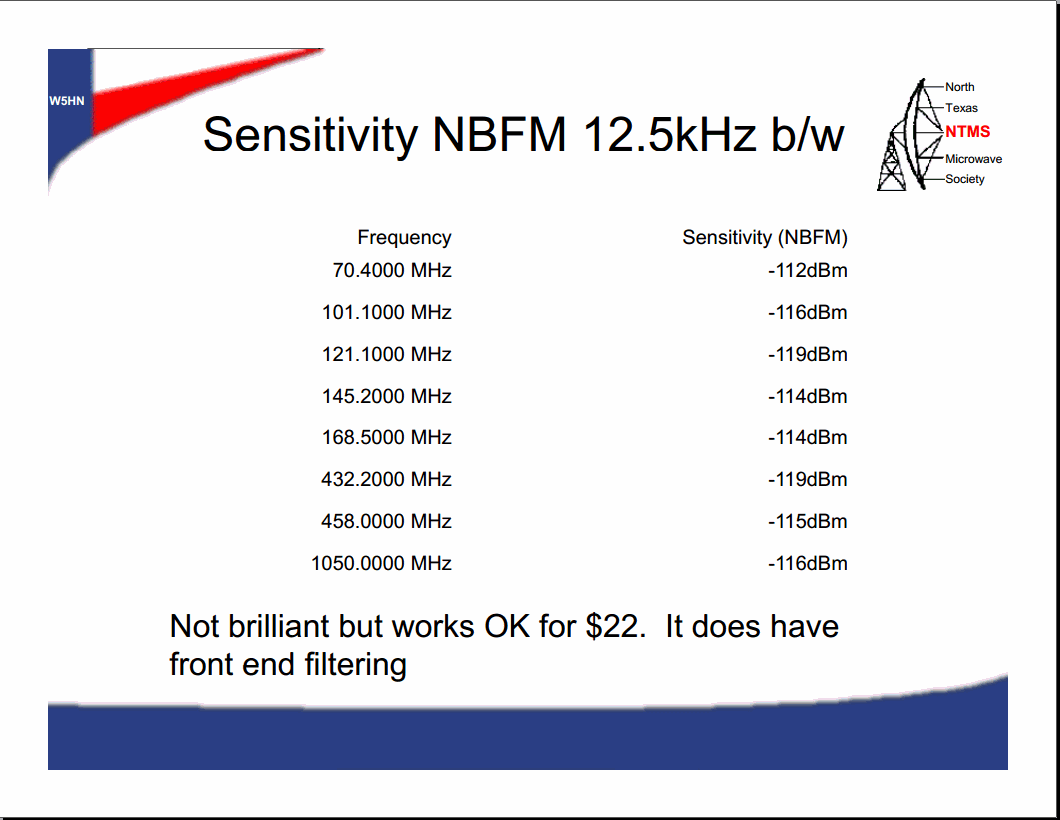 W5HN

Sensitivity NBFM 12.5kHz b/w

North
Texas
NTMS
Microwave
Society

| Frequency | Sensitivity (NBFM) |
|---|---|
| 70.4000 MHz | -112dBm |
| 101.1000 MHz | -116dBm |
| 121.1000 MHz | -119dBm |
| 145.2000 MHz | -114dBm |
| 168.5000 MHz | -114dBm |
| 432.2000 MHz | -119dBm |
| 458.0000 MHz | -115dBm |
| 1050.0000 MHz | -116dBm |

Not brilliant but works OK for \$22. It does have front end filtering